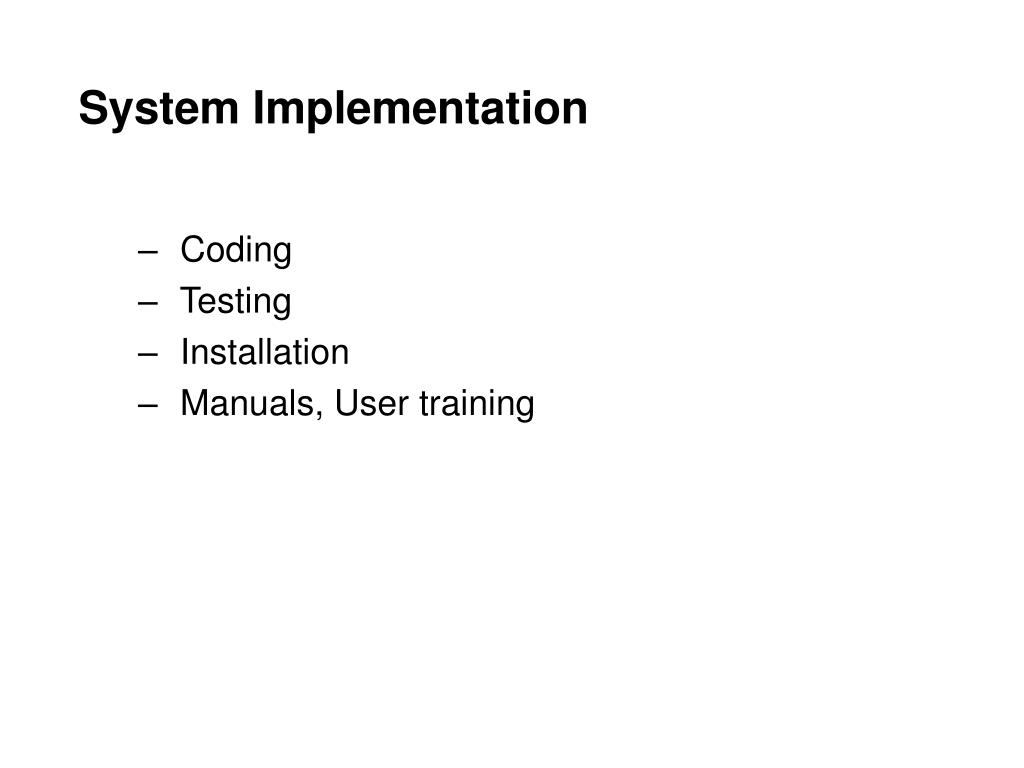 System Implementation

– Coding
– Testing
– Installation
– Manuals, User training